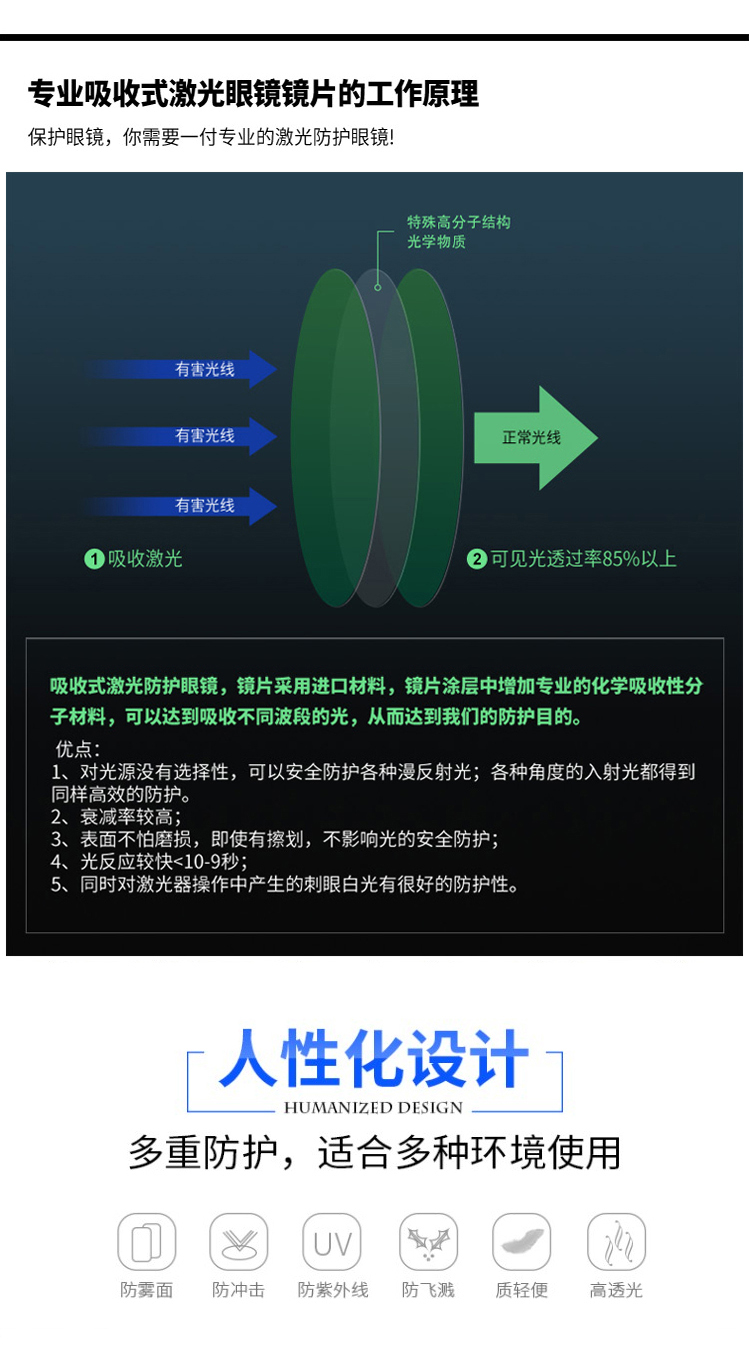 专业吸收式激光眼镜镜片的工作原理

保护眼镜，你需要一付专业的激光防护眼镜!

特殊高分子结构
光学物质

有害光线

有害光线

有害光线

正常光线

1 吸收激光

2 可见光透过率85%以上

吸收式激光防护眼镜，镜片采用进口材料，镜片涂层中增加专业的化学吸收性分子材料，可以达到吸收不同波段的光，从而达到我们的防护目的。

优点:
1、对光源没有选择性，可以安全防护各种漫反射光；各种角度的入射光都得到同样高效的防护。
2、衰减率较高；
3、表面不怕磨损，即使有擦划，不影响光的安全防护；
4、光反应较快<10-9秒；
5、同时对激光器操作中产生的刺眼白光有很好的防护性。

人性化设计

HUMANIZED DESIGN

多重防护，适合多种环境使用

UV

防雾面 防冲击 防紫外线 防飞溅 质轻便 高透光